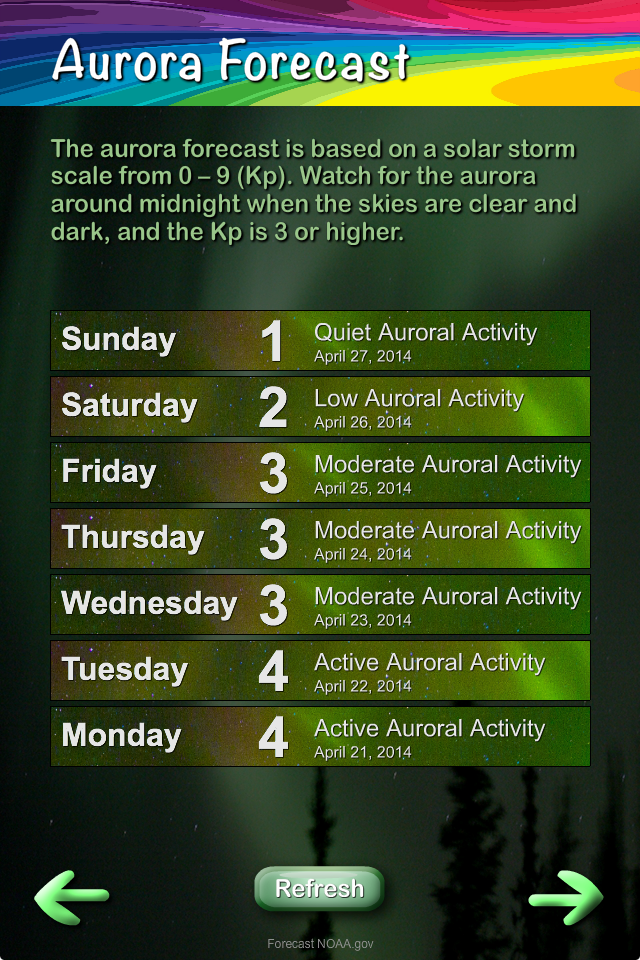 Aurora Forecast

The aurora forecast is based on a solar storm scale from 0 – 9 (Kp). Watch for the aurora around midnight when the skies are clear and dark, and the Kp is 3 or higher.

Sunday 1 Quiet Auroral Activity April 27, 2014

Saturday 2 Low Auroral Activity April 26, 2014

Friday 3 Moderate Auroral Activity April 25, 2014

Thursday 3 Moderate Auroral Activity April 24, 2014

Wednesday 3 Moderate Auroral Activity April 23, 2014

Tuesday 4 Active Auroral Activity April 22, 2014

Monday 4 Active Auroral Activity April 21, 2014

Refresh

Forecast NOAA.gov